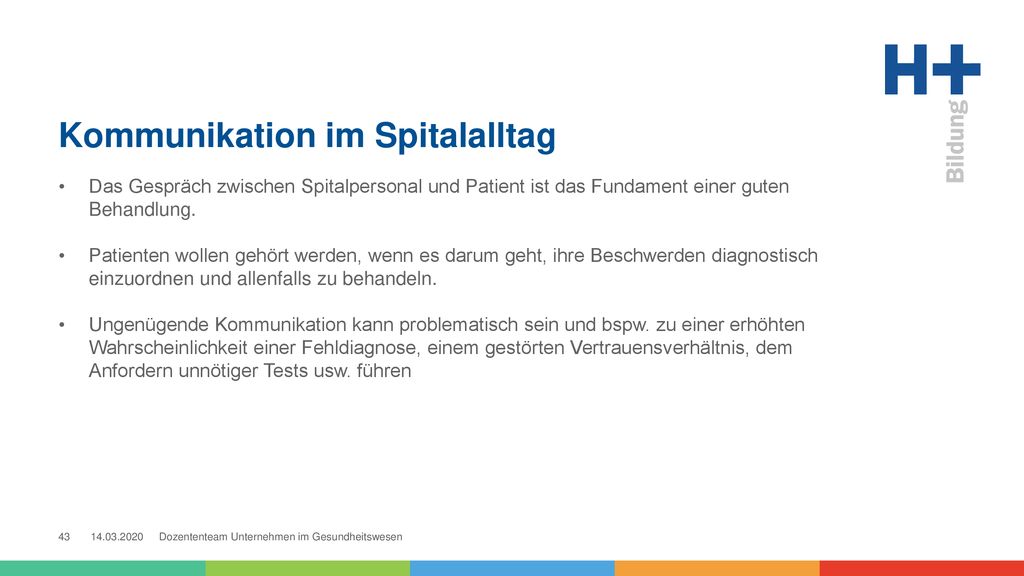 H+
Bildung

Kommunikation im Spitalalltag

• Das Gespräch zwischen Spitalpersonal und Patient ist das Fundament einer guten Behandlung.

• Patienten wollen gehört werden, wenn es darum geht, ihre Beschwerden diagnostisch einzuordnen und allenfalls zu behandeln.

• Ungenügende Kommunikation kann problematisch sein und bspw. zu einer erhöhten Wahrscheinlichkeit einer Fehldiagnose, einem gestörten Vertrauensverhältnis, dem Anfordern unnötiger Tests usw. führen

43 14.03.2020 Dozententeam Unternehmen im Gesundheitswesen